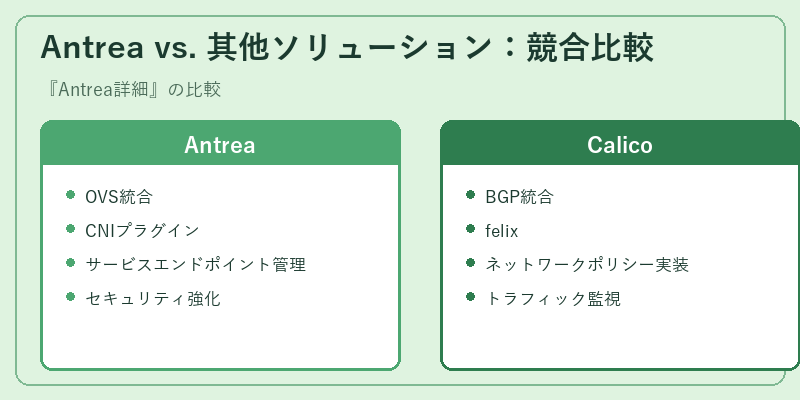 Antrea vs. 其他ソリューション：競合比較

『Antrea詳細』の比較

Antrea

- OVS統合
- CNIプラグイン
- サービスエンドポイント管理
- セキュリティ強化

Calico

- BGP統合
- felix
- ネットワークポリシー実装
- トラフィック監視